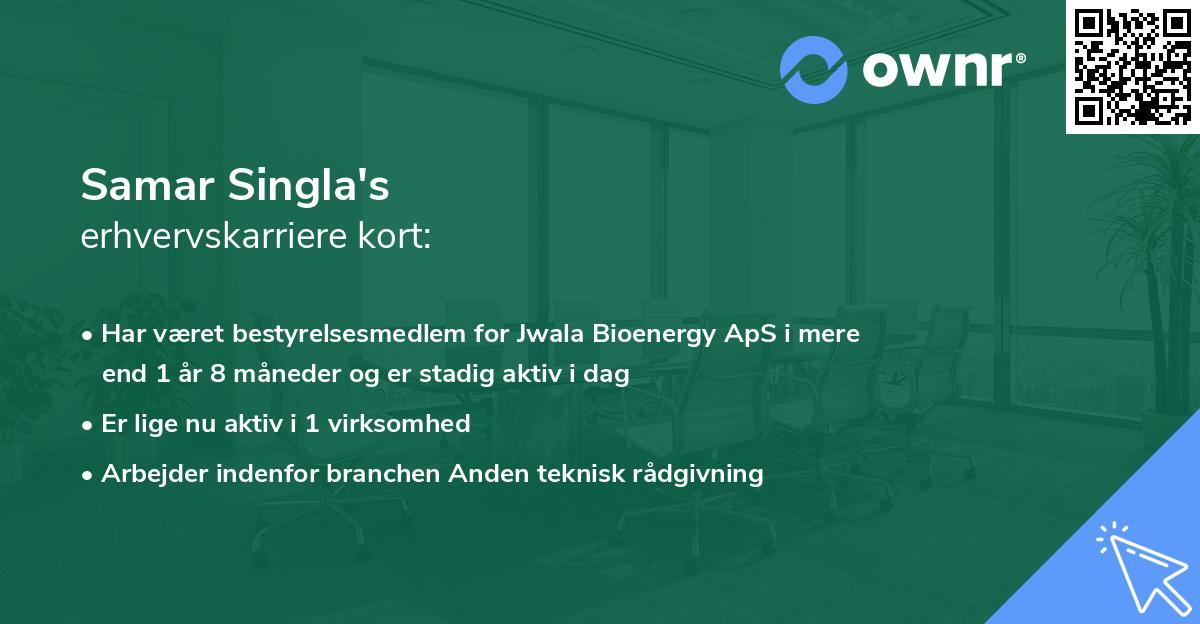 ownr®

Samar Singla's
erhvervskarriere kort:

• Har været bestyrelsesmedlem for Jwala Bioenergy ApS i mere end 1 år 8 måneder og er stadig aktiv i dag
• Er lige nu aktiv i 1 virksomhed
• Arbejder indenfor branchen Anden teknisk rådgivning